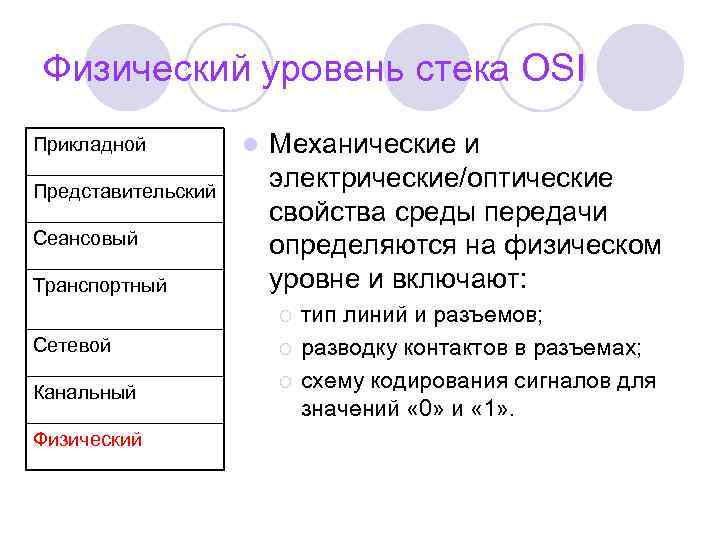 Физический уровень стека OSI

| Прикладной |
|---|
| Представительский |
| Сеансовый |
| Транспортный |
| Сетевой |
| Канальный |
| Физический |

Механические и электрические/оптические свойства среды передачи определяются на физическом уровне и включают:

тип линий и разъемов;

разводку контактов в разъемах;

схему кодирования сигналов для значений «0» и «1».